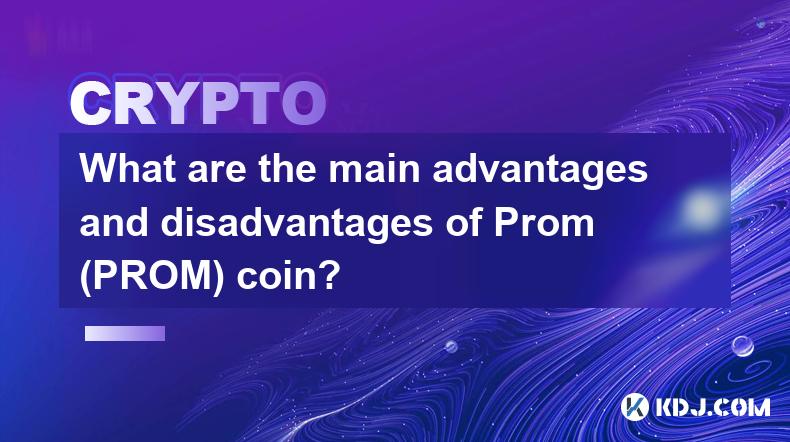 CRYPTO

What are the main advantages and disadvantages of Prom (PROM) coin?

KDJ.COM